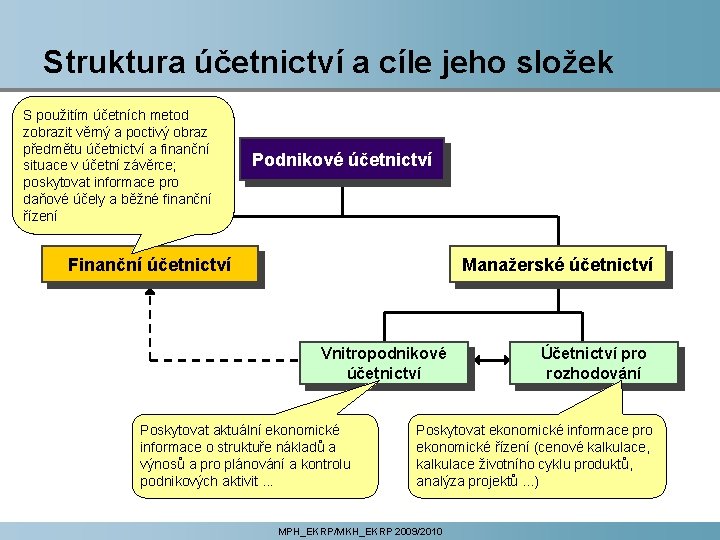 Struktura účetnictví a cíle jeho složek

S použitím účetních metod zobrazit věrný a poctivý obraz předmětu účetnictví a finanční situace v účetní závěrce; poskytovat informace pro daňové účely a běžné finanční řízení

Podnikové účetnictví

Finanční účetnictví

Manažerské účetnictví

Vnitropodnikové účetnictví

Účetnictví pro rozhodování

Poskytovat aktuální ekonomické informace o struktuře nákladů a výnosů a pro plánování a kontrolu podnikových aktivit ...

Poskytovat ekonomické informace pro ekonomické řízení (cenové kalkulace, kalkulace životního cyklu produktů, analýza projektů ...)

MPH_EKRP/MKH_EKRP 2009/2010